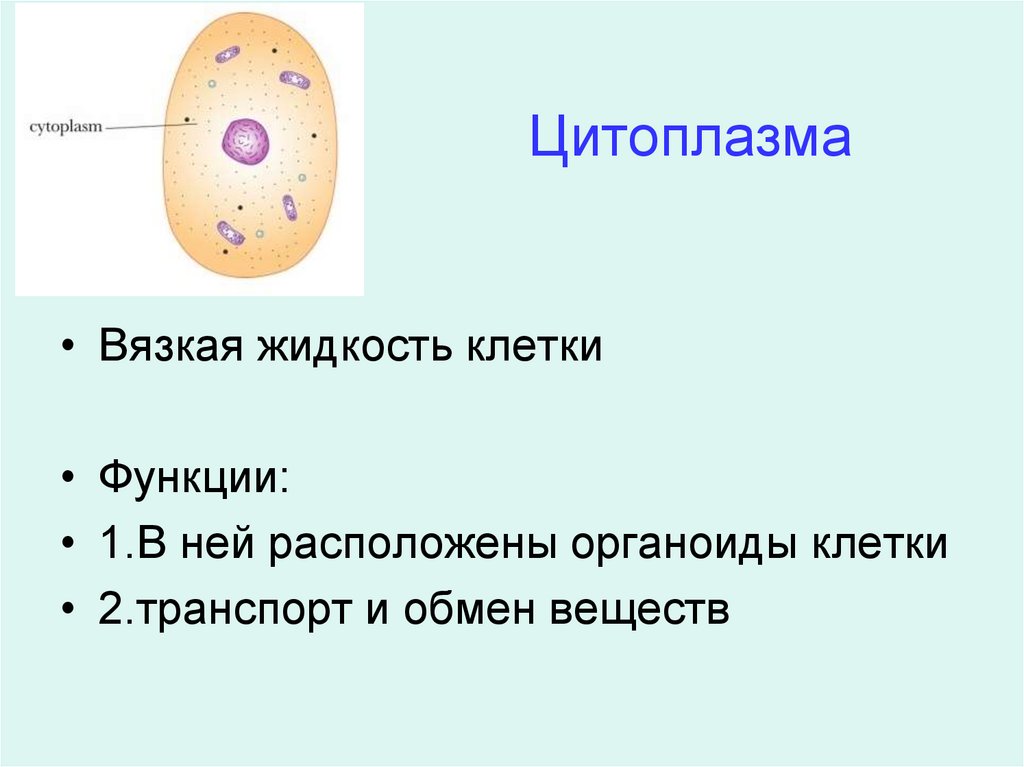 cytoplasm

Цитоплазма

• Вязкая жидкость клетки

• Функции:
• 1.В ней расположены органоиды клетки
• 2.транспорт и обмен веществ